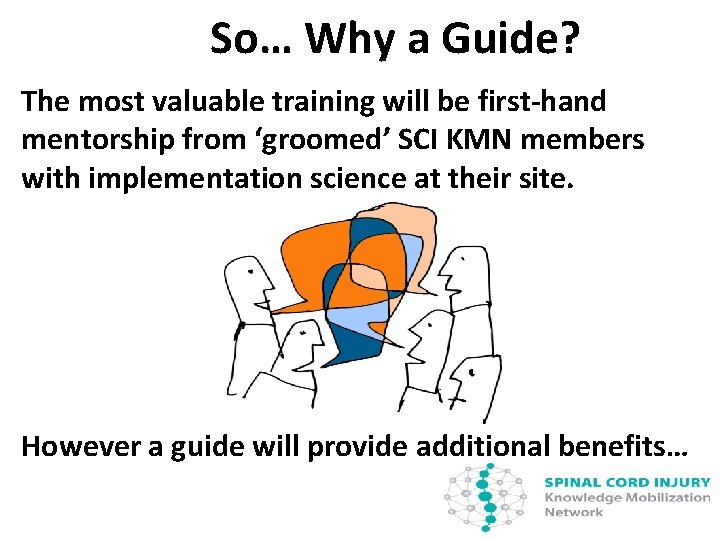 So… Why a Guide?

The most valuable training will be first-hand mentorship from ‘groomed’ SCI KMN members with implementation science at their site.

However a guide will provide additional benefits…

SPINAL CORD INJURY
Knowledge Mobilization
Network